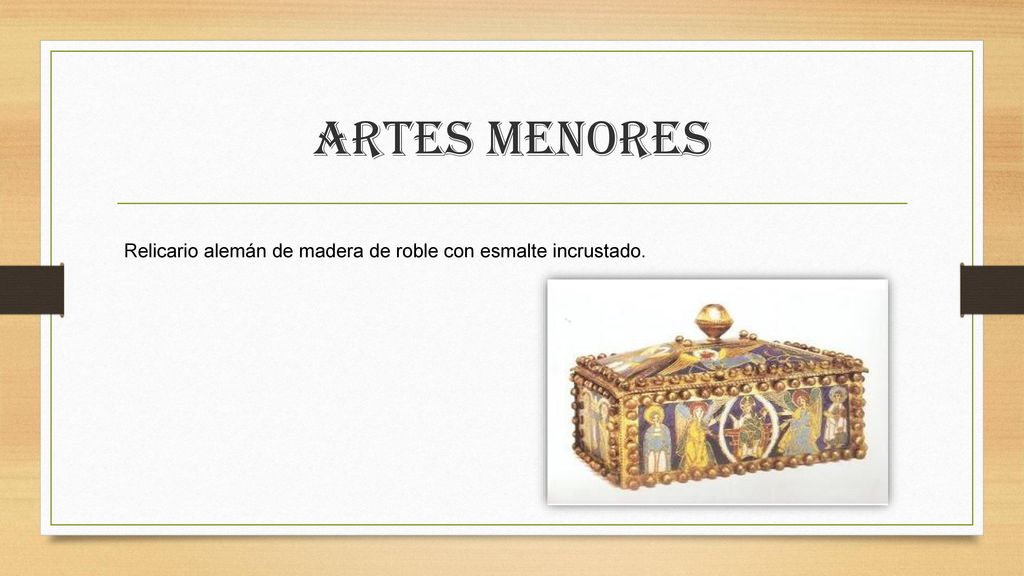 ARTES MENORES

Relicario alemán de madera de roble con esmalte incrustado.